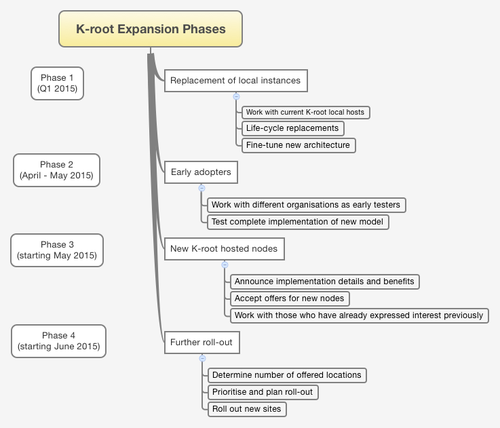 K-root Expansion Phases

Phase 1
(Q1 2015)

Replacement of local instances

Work with current K-root local hosts

Life-cycle replacements

Fine-tune new architecture

Phase 2
(April - May 2015)

Early adopters

Work with different organisations as early testers

Test complete implementation of new model

Phase 3
(starting May 2015)

New K-root hosted nodes

Announce implementation details and benefits

Accept offers for new nodes

Work with those who have already expressed interest previously

Phase 4
(starting June 2015)

Further roll-out

Determine number of offered locations

Prioritise and plan roll-out

Roll out new sites